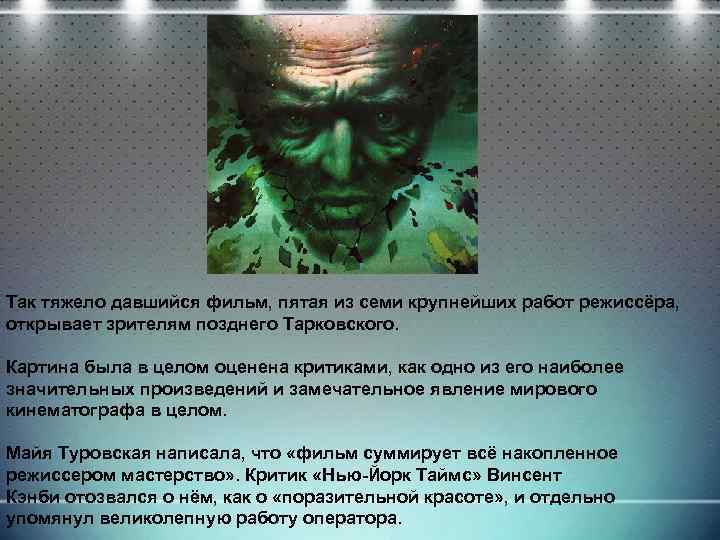 Так тяжело давшийся фильм, пятая из семи крупнейших работ режиссёра, открывает зрителям позднего Тарковского.

Картина была в целом оценена критиками, как одно из его наиболее значительных произведений и замечательное явление мирового кинематографа в целом.

Майя Туровская написала, что «фильм суммирует всё накопленное режиссером мастерство». Критик «Нью-Йорк Таймс» Винсент Кэнби отозвался о нём, как о «поразительной красоте», и отдельно упомянул великолепную работу оператора.